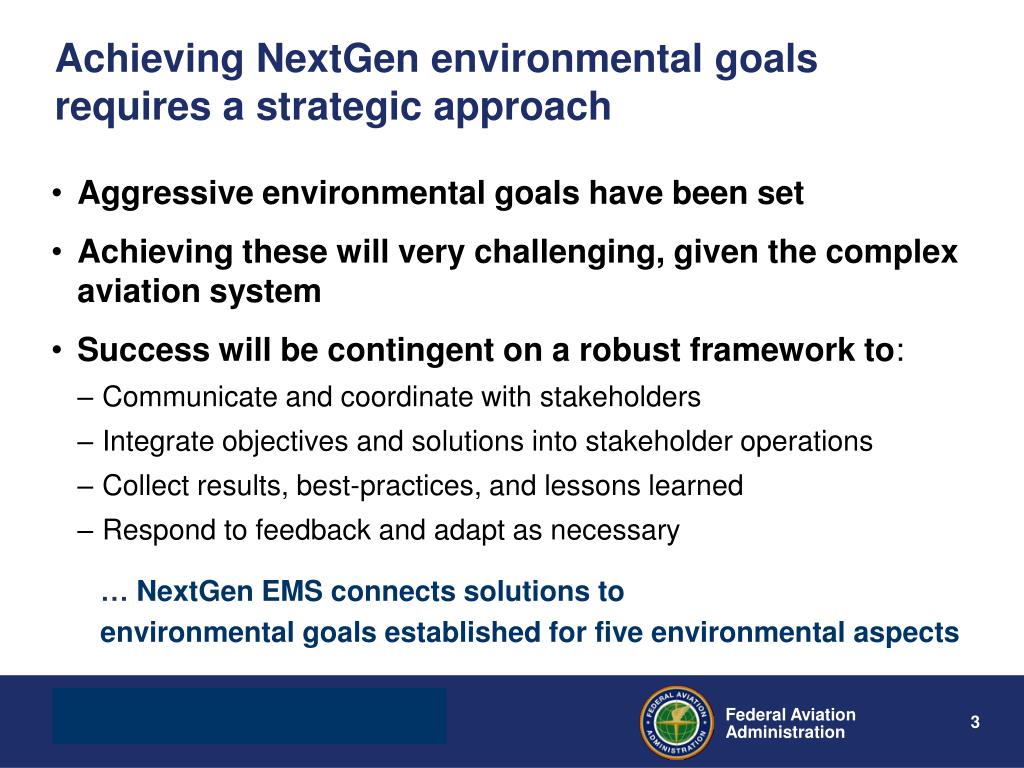 Achieving NextGen environmental goals requires a strategic approach

• Aggressive environmental goals have been set

• Achieving these will very challenging, given the complex aviation system

• Success will be contingent on a robust framework to:

– Communicate and coordinate with stakeholders

– Integrate objectives and solutions into stakeholder operations

– Collect results, best-practices, and lessons learned

– Respond to feedback and adapt as necessary

… NextGen EMS connects solutions to environmental goals established for five environmental aspects

FEDERAL AVIATION ADMINISTRATION

Federal Aviation Administration

3